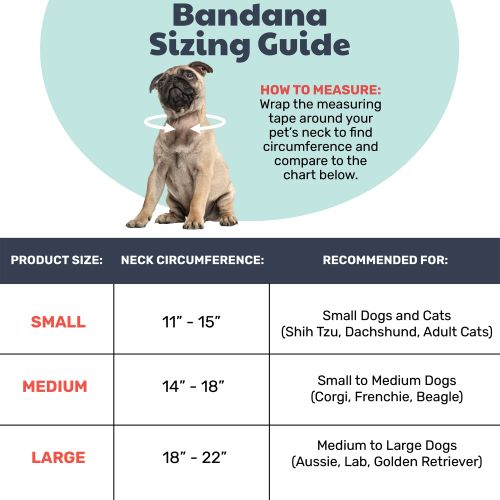 Bandana Sizing Guide

HOW TO MEASURE:
Wrap the measuring tape around your pet's neck to find circumference and compare to the chart below.

| PRODUCT SIZE: | NECK CIRCUMFERENCE: | RECOMMENDED FOR: |
|---|---|---|
| SMALL | 11" - 15" | Small Dogs and Cats (Shih Tzu, Dachshund, Adult Cats) |
| MEDIUM | 14" - 18" | Small to Medium Dogs (Corgi, Frenchie, Beagle) |
| LARGE | 18" - 22" | Medium to Large Dogs (Aussie, Lab, Golden Retriever) |